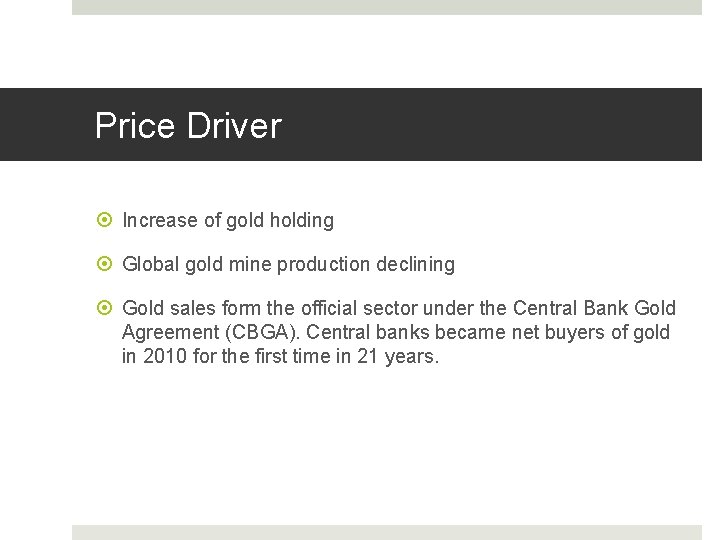 Price Driver

Increase of gold holding

Global gold mine production declining

Gold sales form the official sector under the Central Bank Gold Agreement (CBGA). Central banks became net buyers of gold in 2010 for the first time in 21 years.